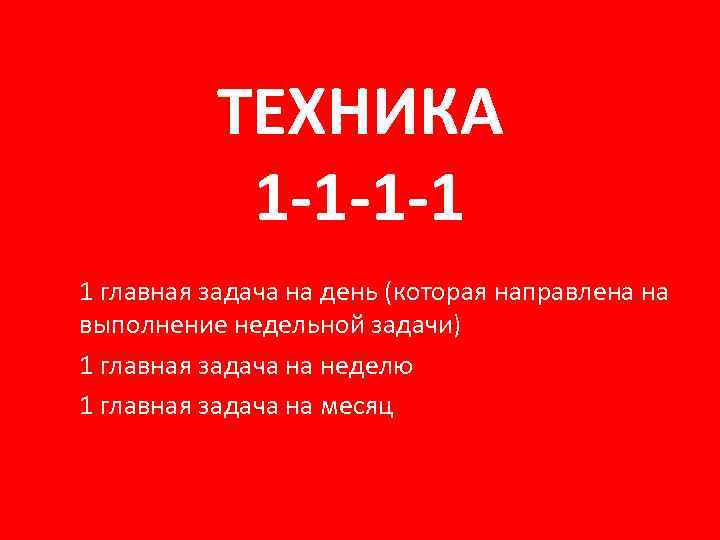 ТЕХНИКА
1-1-1-1

1 главная задача на день (которая направлена на выполнение недельной задачи)

1 главная задача на неделю

1 главная задача на месяц